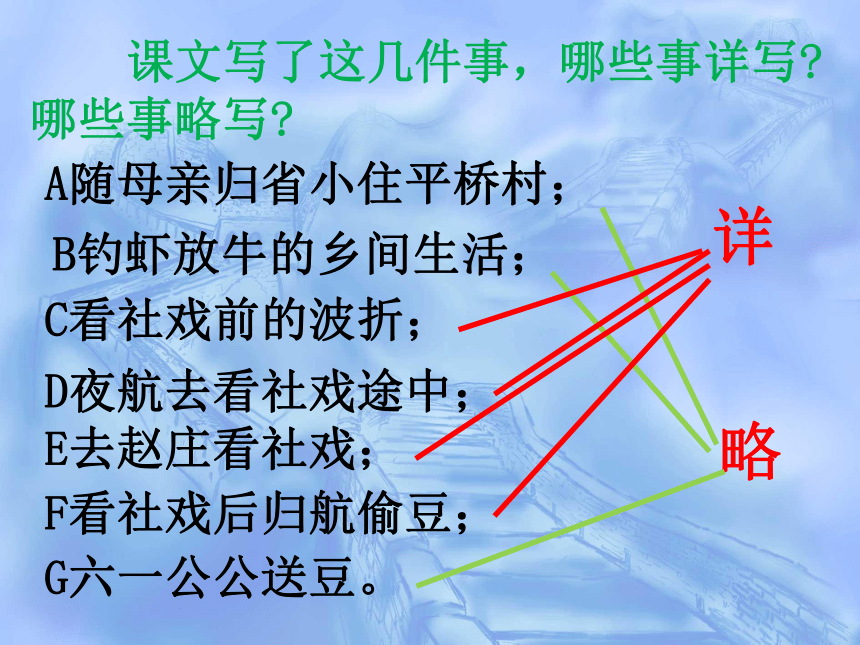 课文写了这几件事，哪些事详写？哪些事略写？

A随母亲归省小住平桥村；

B钓虾放牛的乡间生活；

C看社戏前的波折；

D夜航去看社戏途中；

E去赵庄看社戏；

F看社戏后归航偷豆；

G六一公公送豆。

详

略